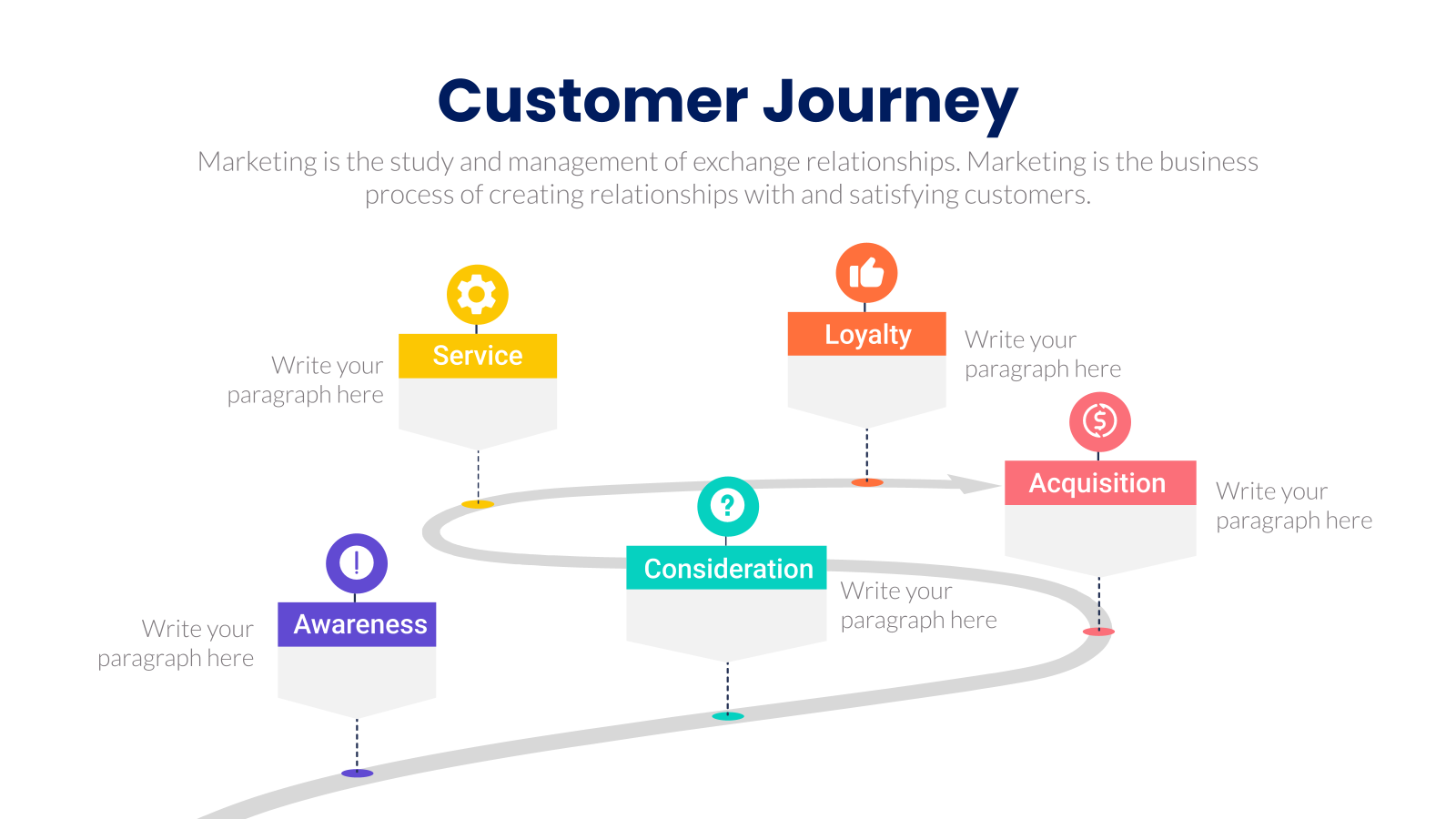 Customer Journey

Marketing is the study and management of exchange relationships. Marketing is the business process of creating relationships with and satisfying customers.

Write your paragraph here

Service

Loyalty

Write your paragraph here

Acquisition

Write your paragraph here

Consideration

Write your paragraph here

Write your paragraph here

Awareness